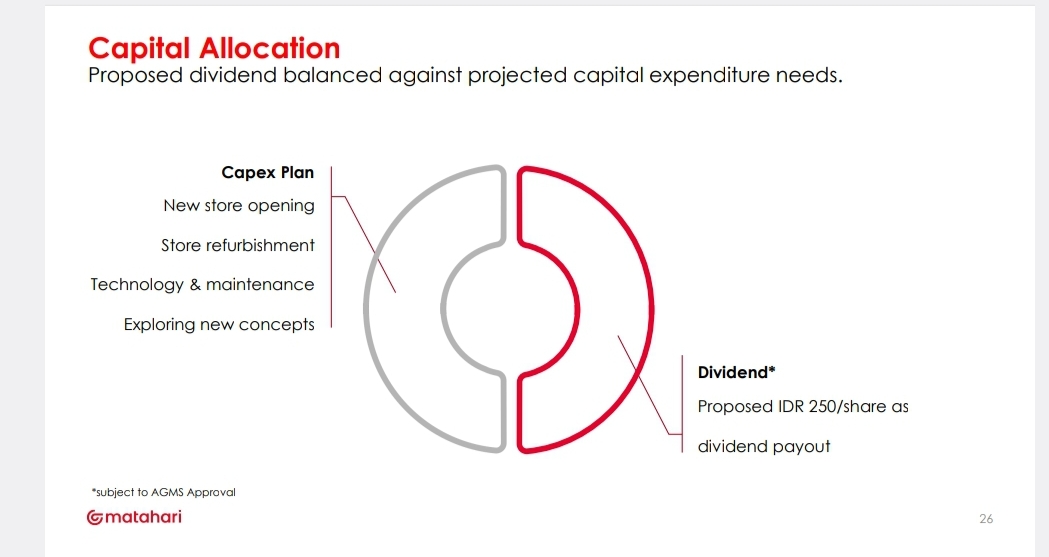 Capital Allocation
Proposed dividend balanced against projected capital expenditure needs.

Capex Plan
New store opening
Store refurbishment
Technology & maintenance
Exploring new concepts

Dividend*
Proposed IDR 250/share as dividend payout

*subject to AGMS Approval
matahari
26